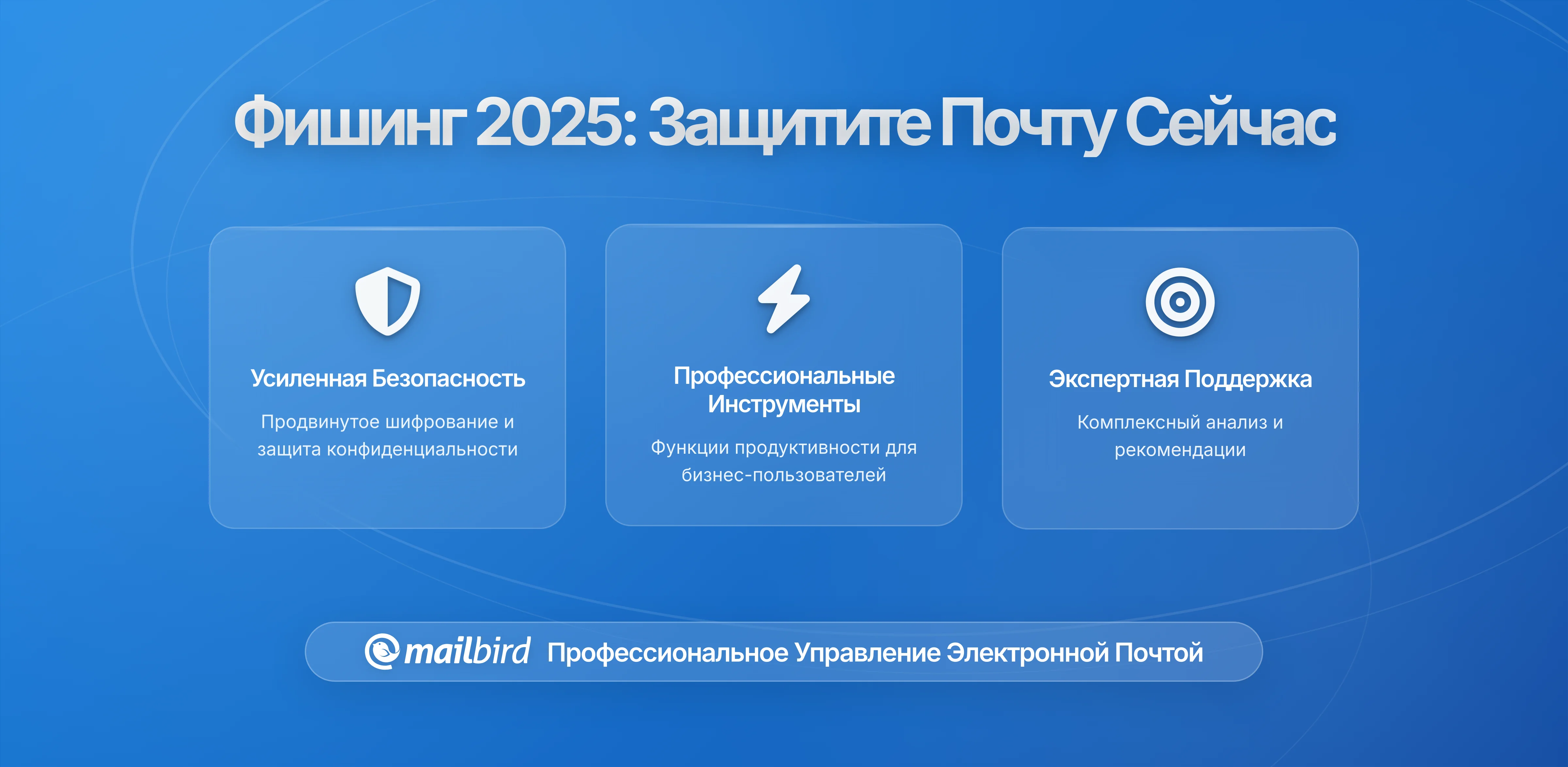 Фишинг 2025: Защитите Почту Сейчас

Усиленная Безопасность

Продвинутое шифрование и защита конфиденциальности

Профессиональные Инструменты

Функции продуктивности для бизнес-пользователей

Экспертная Поддержка

Комплексный анализ и рекомендации

mailbird Профессиональное Управление Электронной Почтой